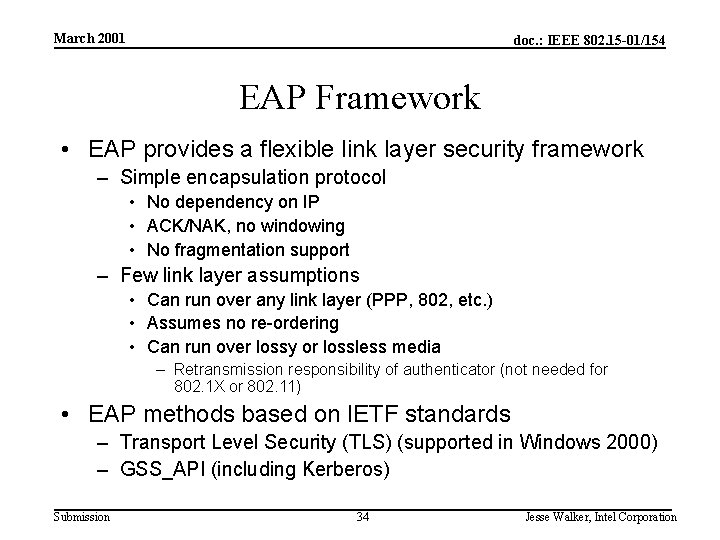 March 2001

doc.: IEEE 802.15-01/154

EAP Framework

• EAP provides a flexible link layer security framework
  – Simple encapsulation protocol
    • No dependency on IP
    • ACK/NAK, no windowing
    • No fragmentation support
  – Few link layer assumptions
    • Can run over any link layer (PPP, 802, etc.)
    • Assumes no re-ordering
    • Can run over lossy or lossless media
      – Retransmission responsibility of authenticator (not needed for 802.1X or 802.11)
• EAP methods based on IETF standards
  – Transport Level Security (TLS) (supported in Windows 2000)
  – GSS_API (including Kerberos)

Submission

34

Jesse Walker, Intel Corporation